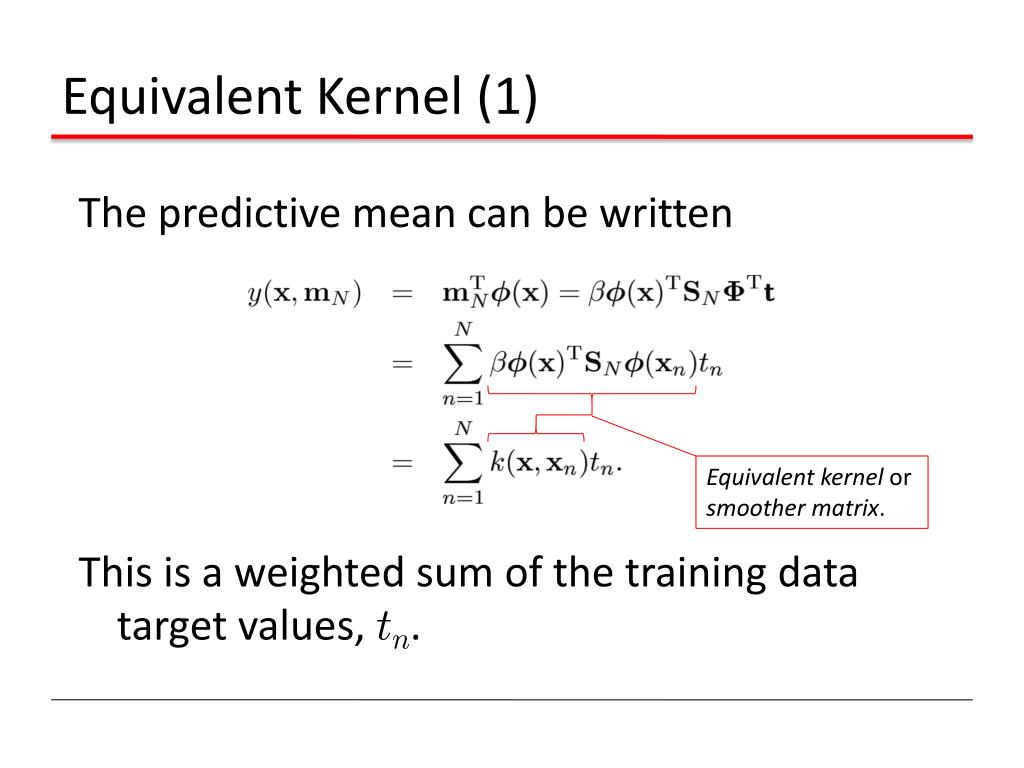 Equivalent Kernel (1)

The predictive mean can be written

$y(\mathbf{x}, \mathbf{m}_N) = \mathbf{m}_N^{\mathrm{T}} \boldsymbol{\phi}(\mathbf{x}) = \beta \boldsymbol{\phi}(\mathbf{x})^{\mathrm{T}} \mathbf{S}_N \boldsymbol{\Phi}^{\mathrm{T}} \mathbf{t}$

$= \sum_{n=1}^{N} \beta \boldsymbol{\phi}(\mathbf{x})^{\mathrm{T}} \mathbf{S}_N \boldsymbol{\phi}(\mathbf{x}_n) t_n$

$= \sum_{n=1}^{N} k(\mathbf{x}, \mathbf{x}_n) t_n.$

Equivalent kernel or smoother matrix.

This is a weighted sum of the training data target values, $t_n$.